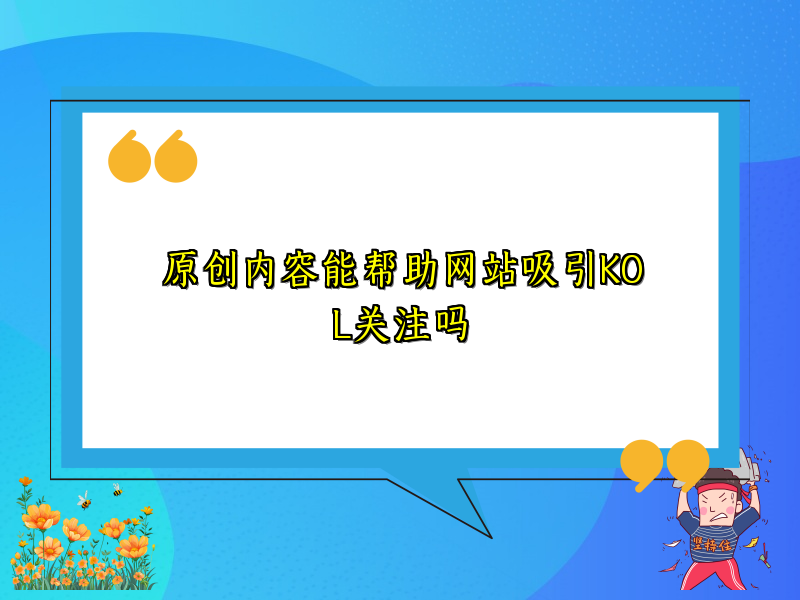 原创内容能帮助网站吸引KOL关注吗

坚持住